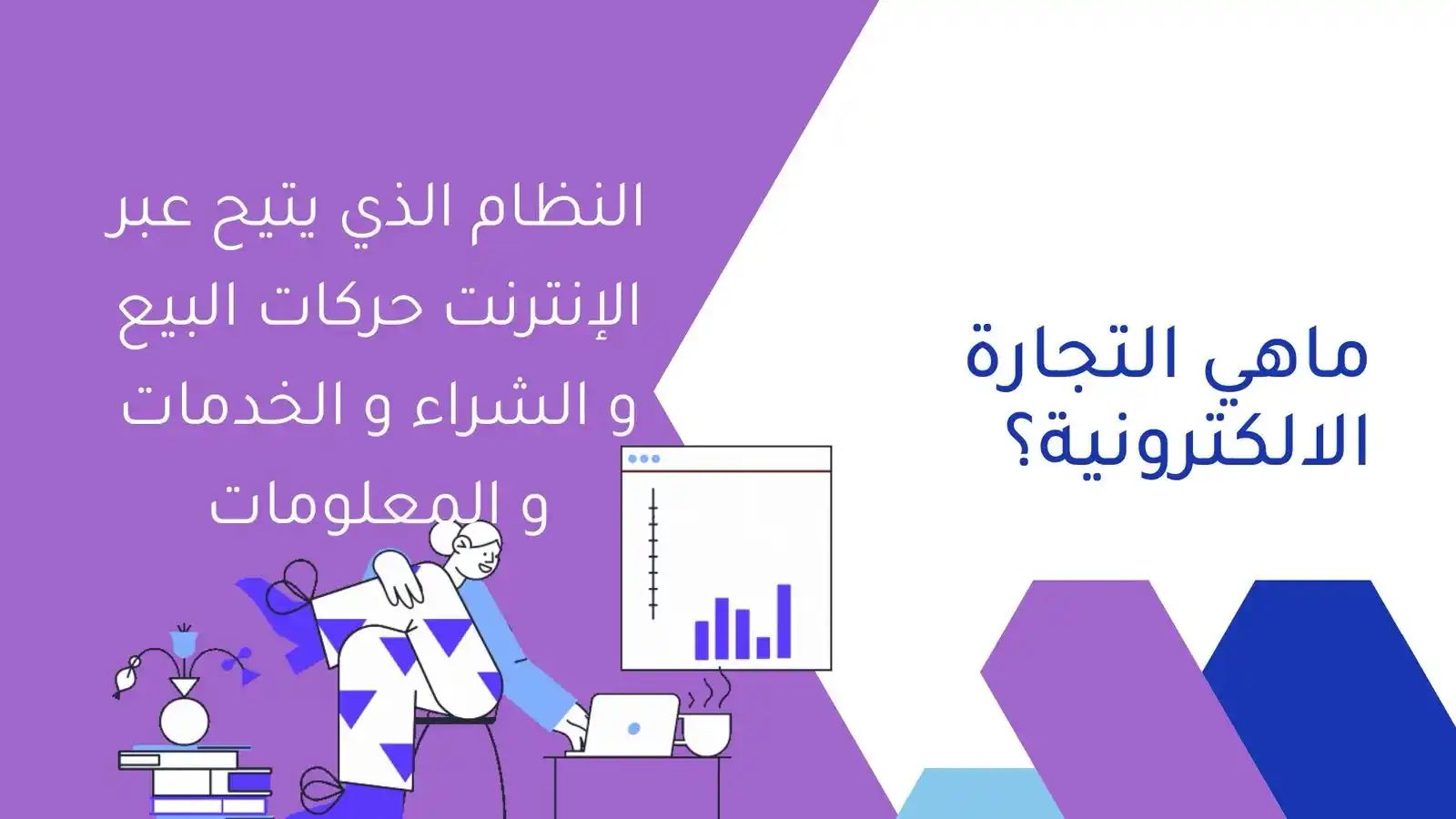 ماهي التجارة الالكترونية؟

النظام الذي يتيح عبر الإنترنت حركات البيع و الشراء و الخدمات و المعلومات